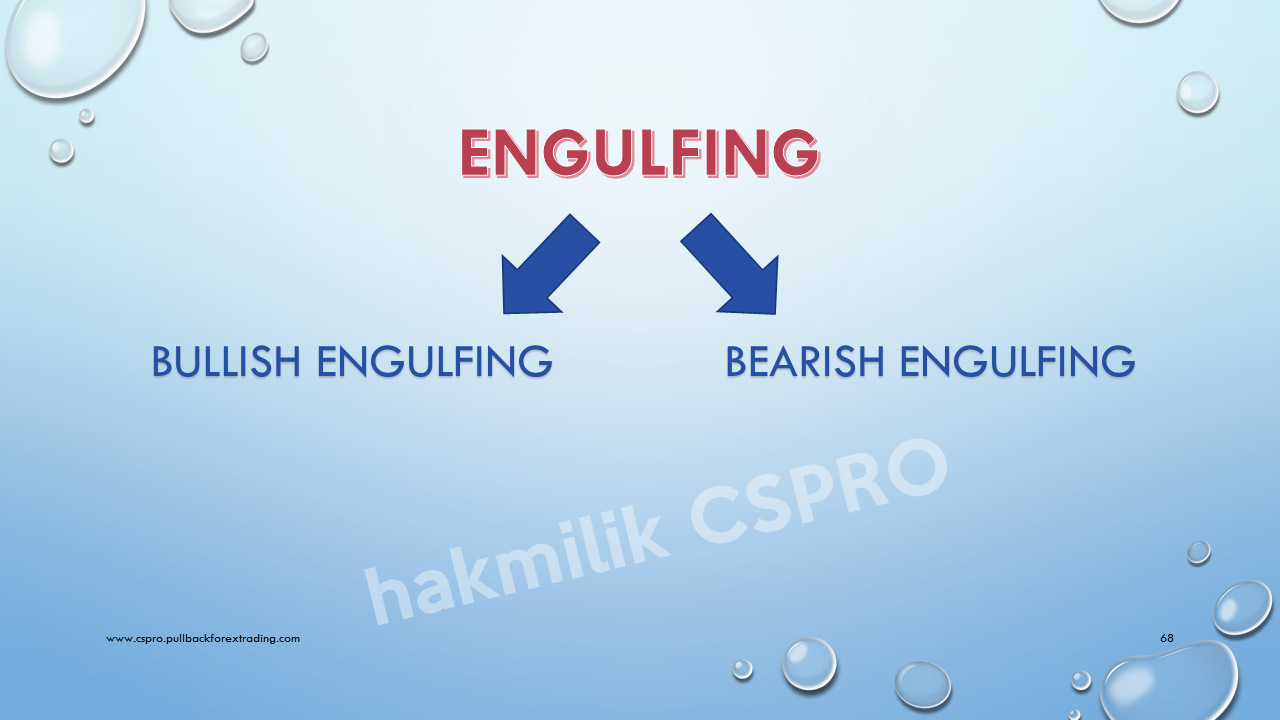 ENGULFING

BULLISH ENGULFING

BEARISH ENGULFING

hakmilik CSPRO

www.cspro.pullbackforextrading.com

68